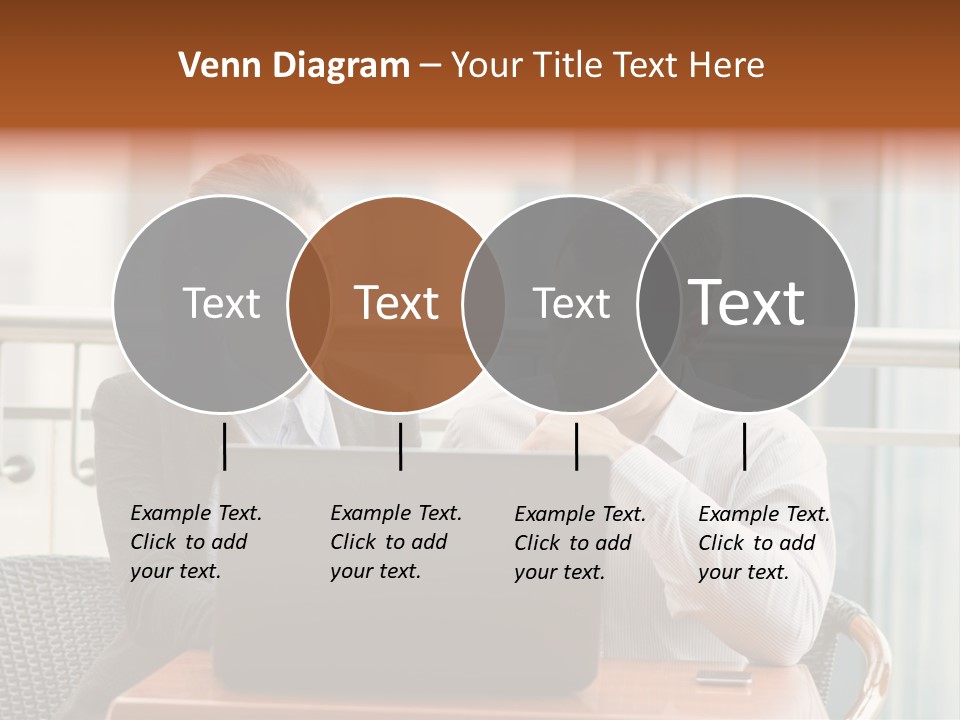 Venn Diagram – Your Title Text Here

Text

Text

Text

Text

Example Text. Click to add your text.

Example Text. Click to add your text.

Example Text. Click to add your text.

Example Text. Click to add your text.